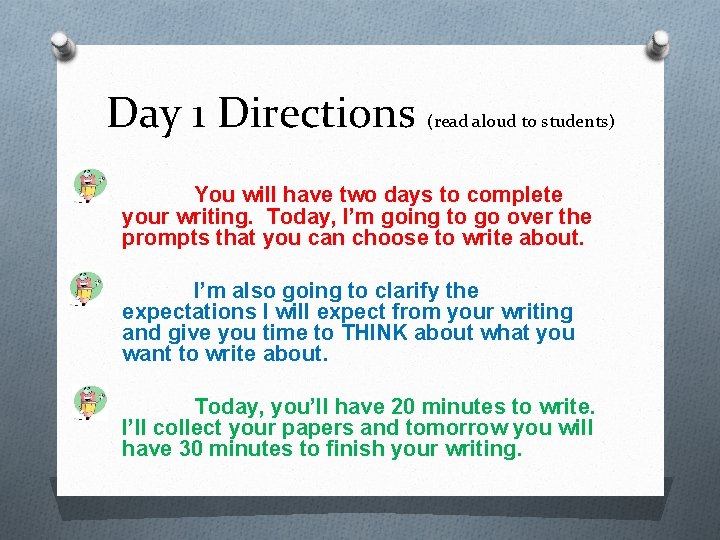 Day 1 Directions (read aloud to students)

You will have two days to complete your writing. Today, I'm going to go over the prompts that you can choose to write about.

I'm also going to clarify the expectations I will expect from your writing and give you time to THINK about what you want to write about.

Today, you'll have 20 minutes to write. I'll collect your papers and tomorrow you will have 30 minutes to finish your writing.